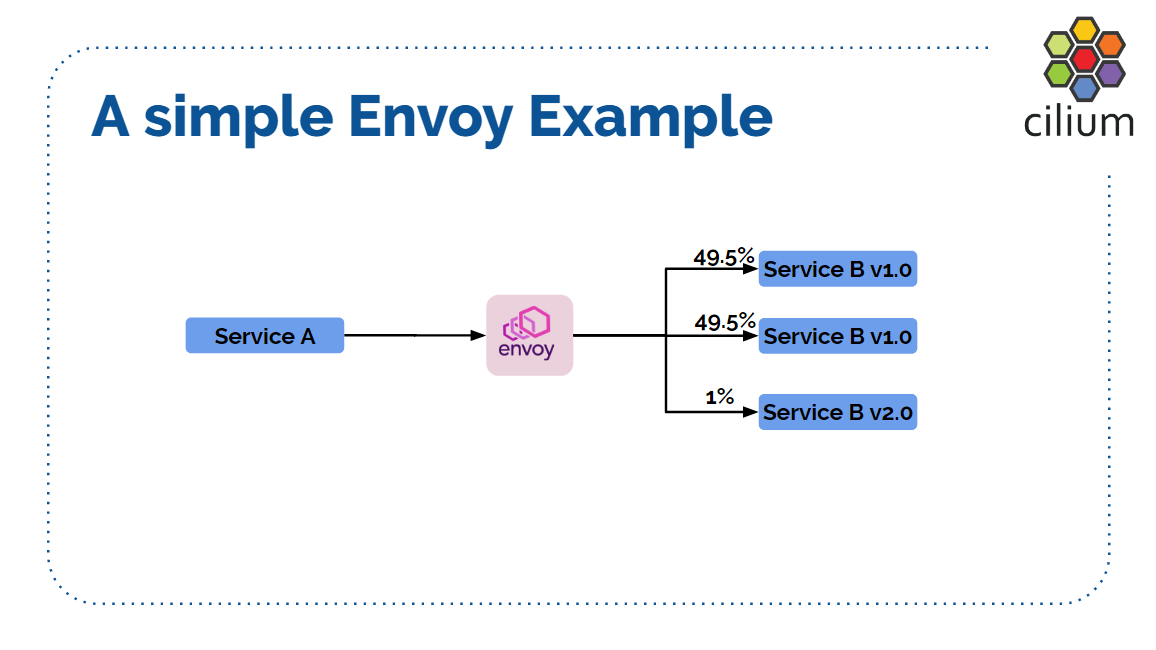 A simple Envoy Example

cilium

Service A

envoy

49.5%
Service B v1.0

49.5%
Service B v1.0

1%
Service B v2.0